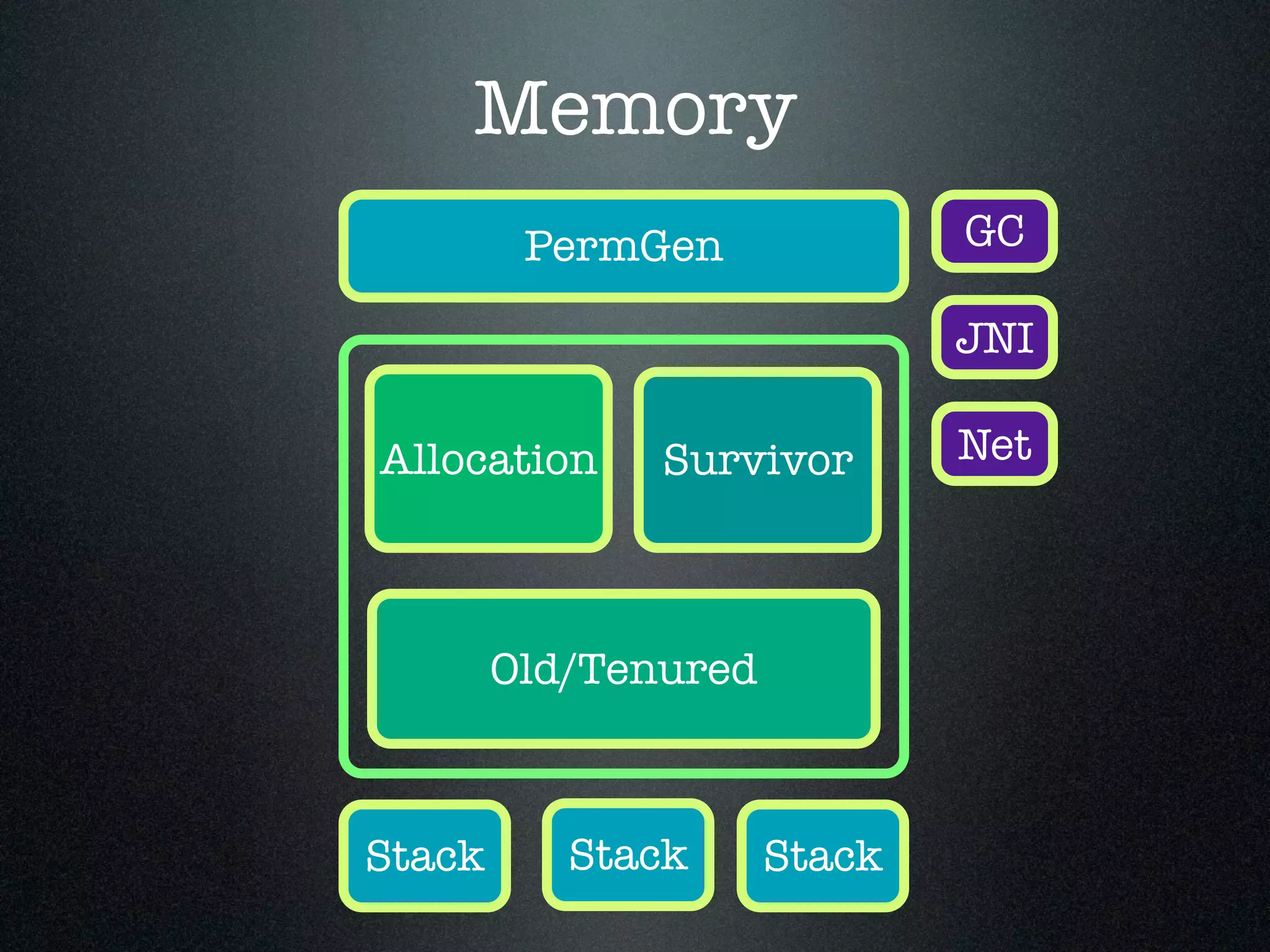 Memory

PermGen

GC

JNI

Net

Allocation

Survivor

Old/Tenured

Stack

Stack

Stack